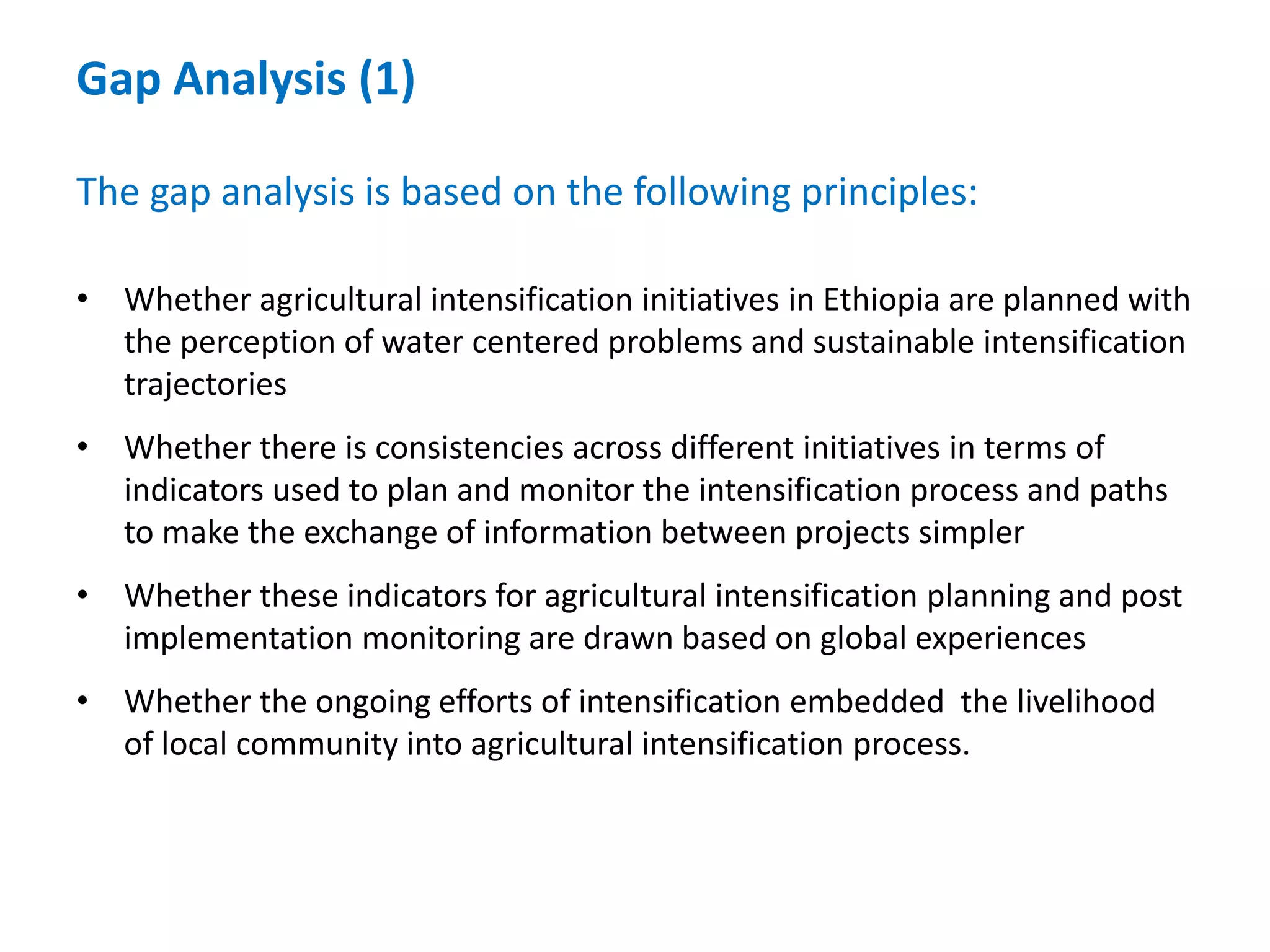 Gap Analysis (1)

The gap analysis is based on the following principles:

• Whether agricultural intensification initiatives in Ethiopia are planned with the perception of water centered problems and sustainable intensification trajectories

• Whether there is consistencies across different initiatives in terms of indicators used to plan and monitor the intensification process and paths to make the exchange of information between projects simpler

• Whether these indicators for agricultural intensification planning and post implementation monitoring are drawn based on global experiences

• Whether the ongoing efforts of intensification embedded the livelihood of local community into agricultural intensification process.